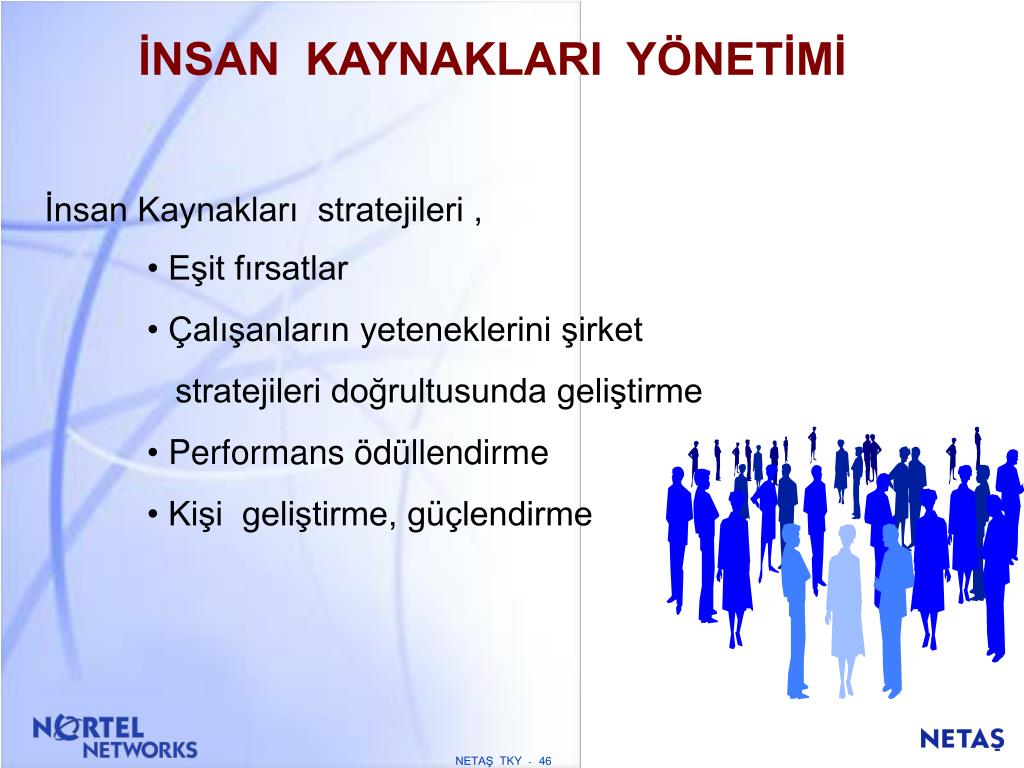 İNSAN KAYNAKLARI YÖNETİMİ

İnsan Kaynakları stratejileri ,

• Eşit fırsatlar

• Çalışanların yeteneklerini şirket stratejileri doğrultusunda geliştirme

• Performans ödüllendirme

• Kişi geliştirme, güçlendirme

NORTEL NETWORKS

NETAŞ TKY - 46

NETAŞ